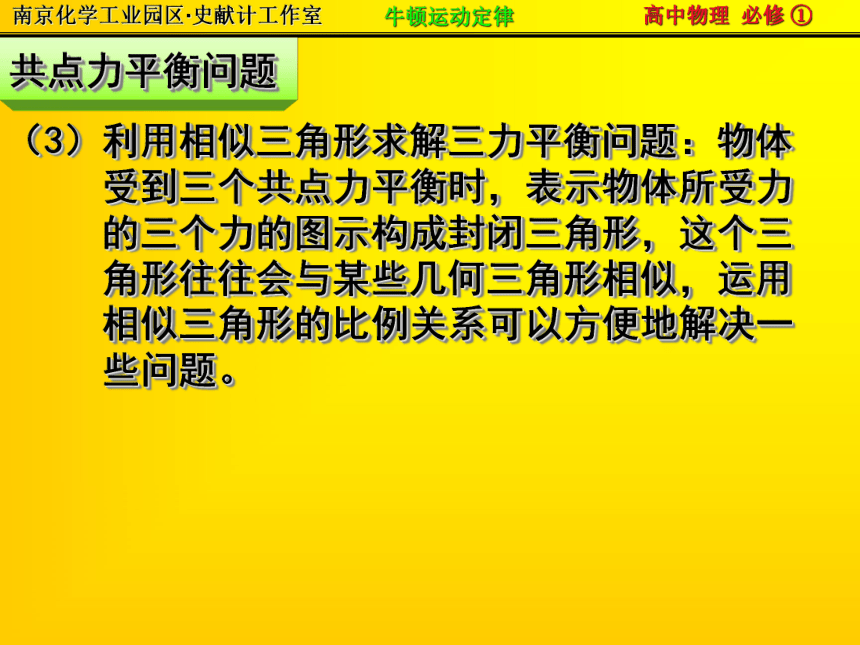 南京化学工业园区·史献计工作室 牛顿运动定律 高中物理 必修 ①

共点力平衡问题

（3）利用相似三角形求解三力平衡问题：物体受到三个共点力平衡时，表示物体所受力的三个力的图示构成封闭三角形，这个三角形往往会与某些几何三角形相似，运用相似三角形的比例关系可以方便地解决一些问题。